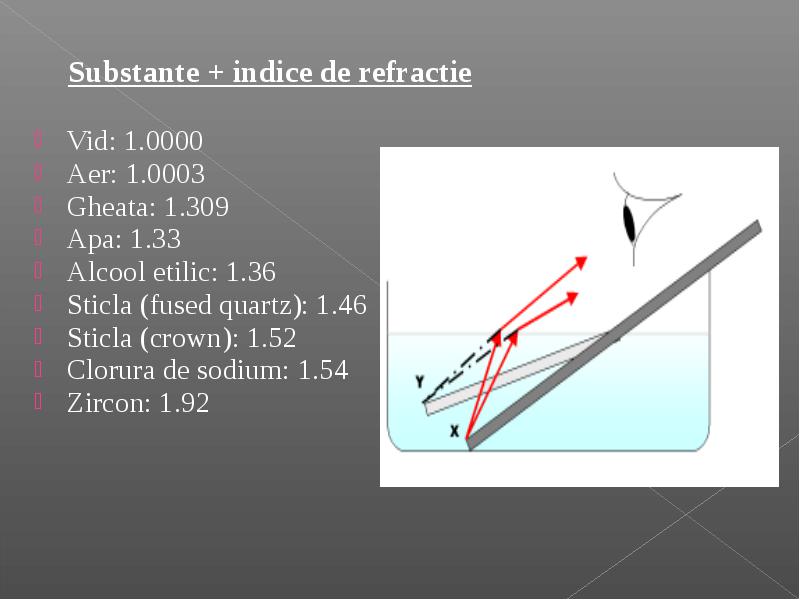 Substante + indice de refractie

Vid: 1.0000
Aer: 1.0003
Gheata: 1.309
Apa: 1.33
Alcool etilic: 1.36
Sticla (fused quartz): 1.46
Sticla (crown): 1.52
Clorura de sodium: 1.54
Zircon: 1.92

Y
X